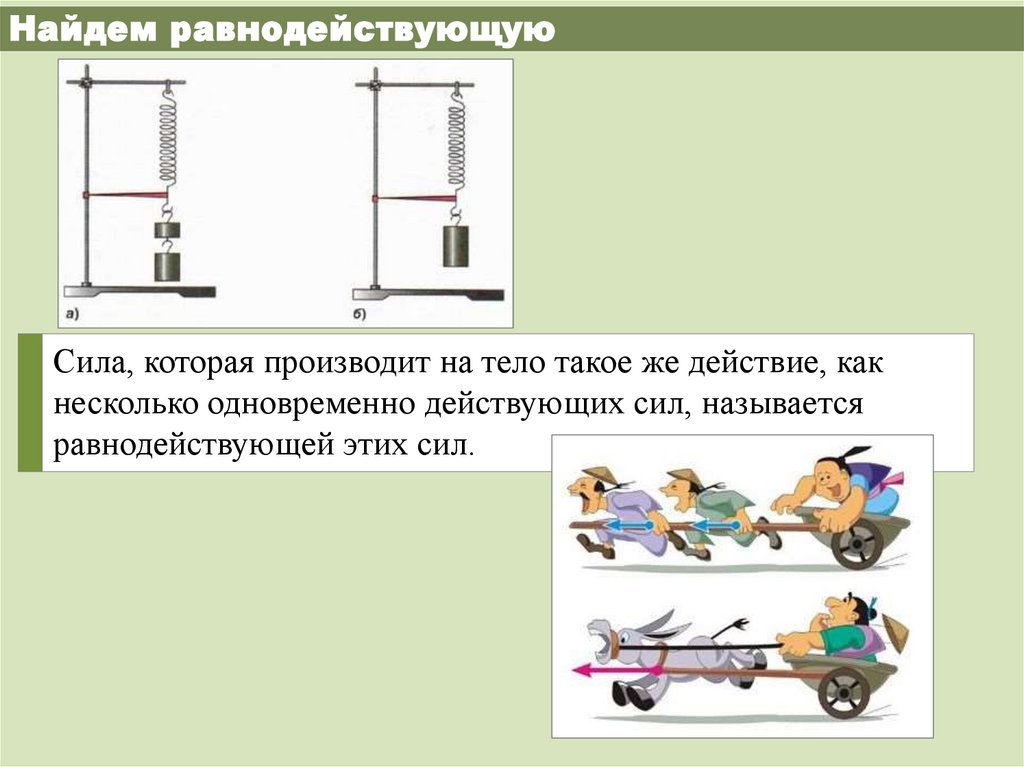 Найдем равнодействующую

а)

б)

Сила, которая производит на тело такое же действие, как несколько одновременно действующих сил, называется равнодействующей этих сил.